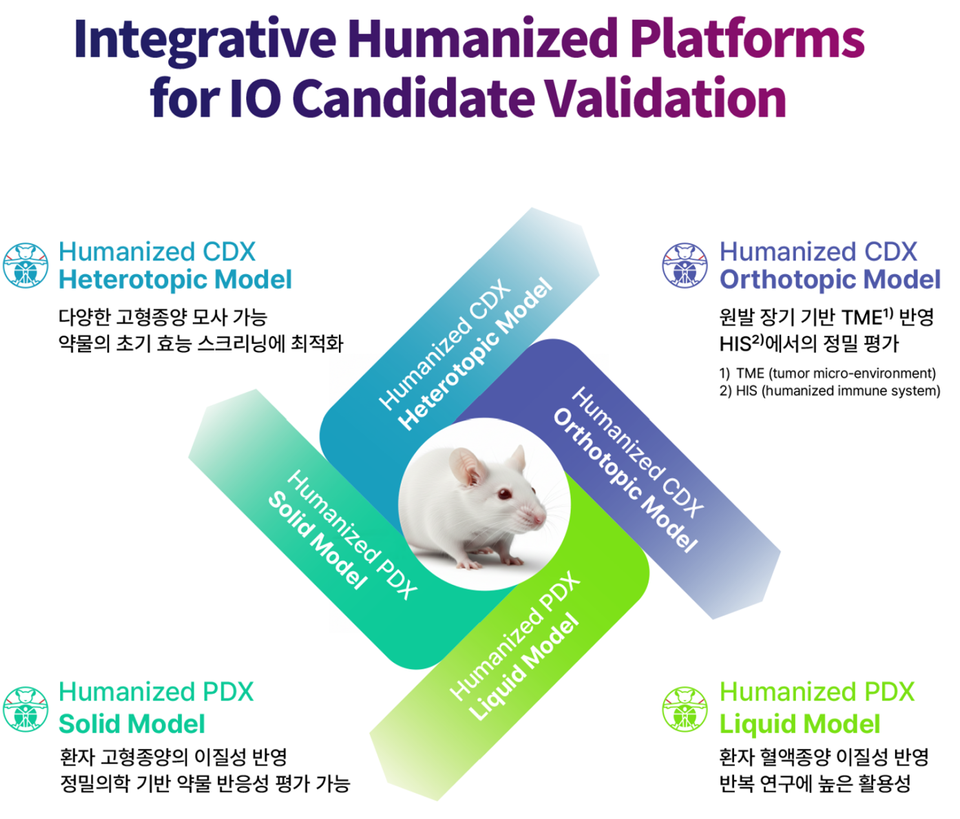 Integrative Humanized Platforms for IO Candidate Validation

Humanized CDX
Heterotopic Model
다양한 고형종양 모사 가능
약물의 초기 효능 스크리닝에 최적화

Humanized CDX
Orthotopic Model
원발 장기 기반 TME$^{1)}$ 반영
HIS$^{2)}$에서의 정밀 평가
1) TME (tumor micro-environment)
2) HIS (humanized immune system)

Humanized CDX
Heterotopic Model

Humanized CDX
Orthotopic Model

Humanized PDX
Solid Model

Humanized PDX
Liquid Model

Humanized PDX
Solid Model
환자 고형종양의 이질성 반영
정밀의학 기반 약물 반응성 평가 가능

Humanized PDX
Liquid Model
환자 혈액종양 이질성 반영
반복 연구에 높은 활용성